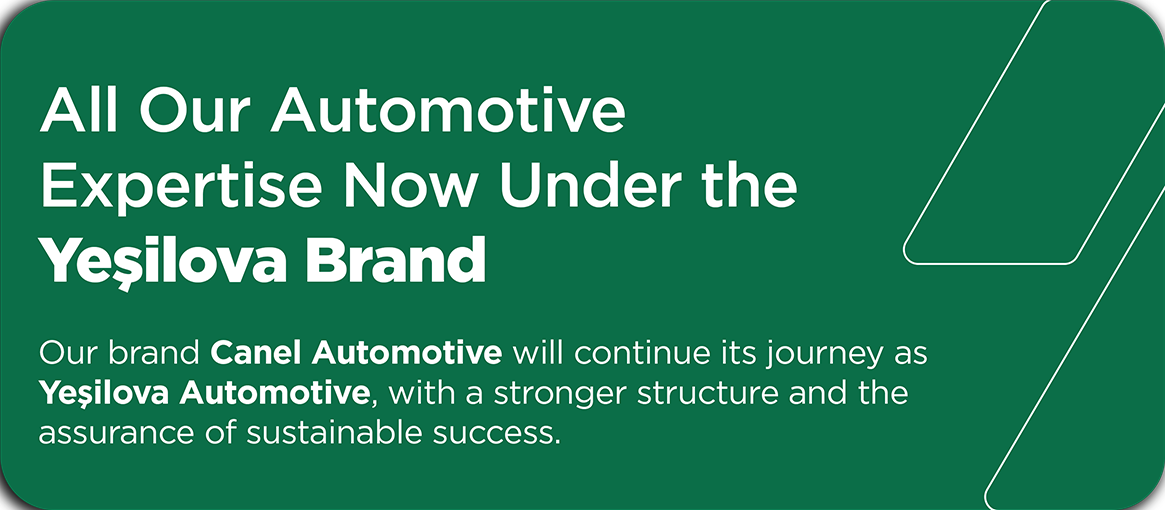 All Our Automotive Expertise Now Under the Yeşilova Brand

Our brand Canel Automotive will continue its journey as Yeşilova Automotive, with a stronger structure and the assurance of sustainable success.